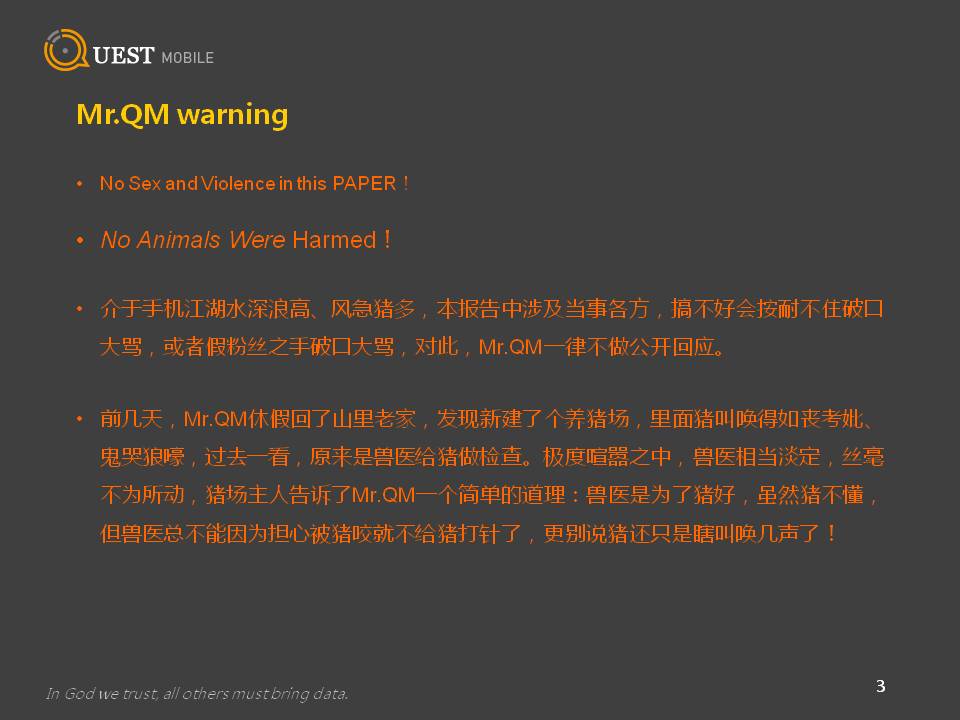 QUEST MOBILE

Mr.QM warning

• No Sex and Violence in this PAPER！

• No Animals Were Harmed！

• 介于手机江湖水深浪高、风急猪多，本报告中涉及当事各方，搞不好会按耐不住破口大骂，或者假粉丝之手破口大骂，对此，Mr.QM一律不做公开回应。

• 前几天，Mr.QM休假回了山里老家，发现新建了个养猪场，里面猪叫唤得如丧考妣、鬼哭狼嚎，过去一看，原来是兽医给猪做检查。极度喧嚣之中，兽医相当淡定，丝毫不为所动，猪场主人告诉了Mr.QM一个简单的道理：兽医是为了猪好，虽然猪不懂，但兽医总不能因为担心被猪咬就不给猪打针了，更别说猪还只是瞎叫唤几声了！

In God we trust, all others must bring data.

3